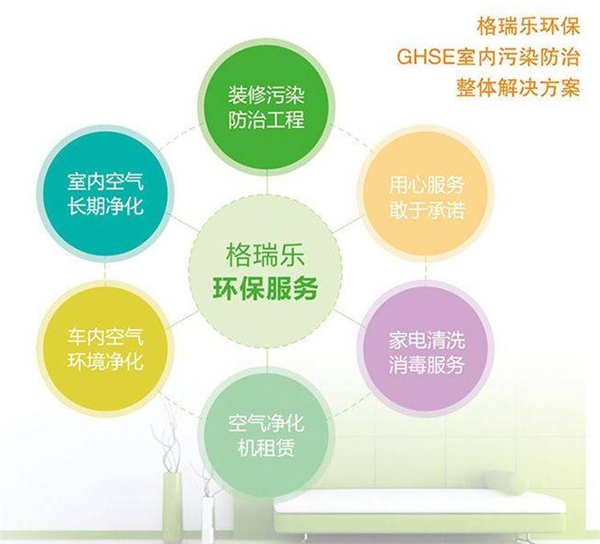 格瑞乐环保
GHSE室内污染防治
整体解决方案

装修污染
防治工程

室内空气
长期净化

用心服务
敢于承诺

格瑞乐
环保服务

车内空气
环境净化

家电清洗
消毒服务

空气净化
机租赁